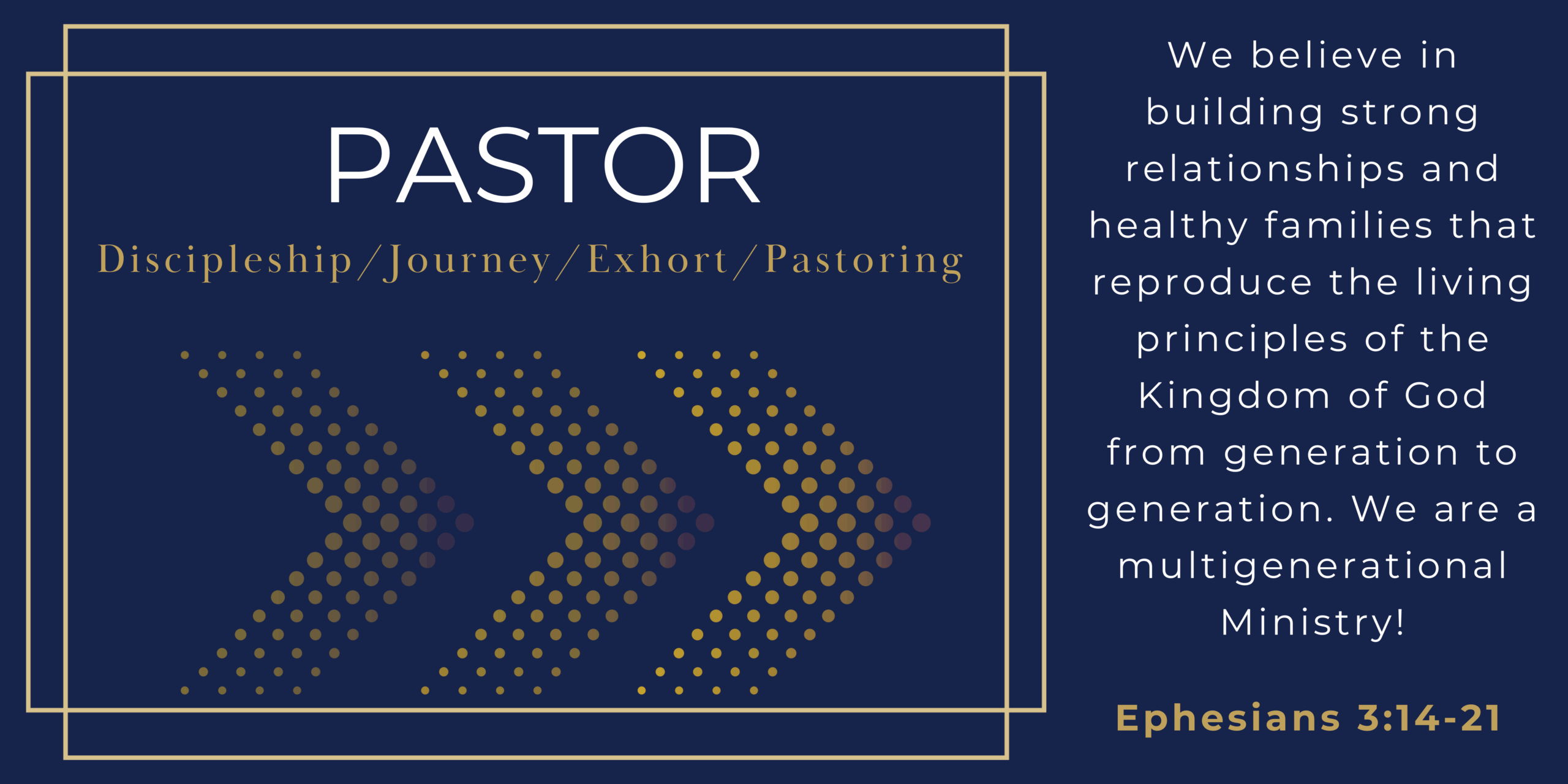 PASTOR

Discipleship/Journey/Exhort/Pastoring

We believe in building strong relationships and healthy families that reproduce the living principles of the Kingdom of God from generation to generation. We are a multigenerational Ministry!

Ephesians 3:14-21